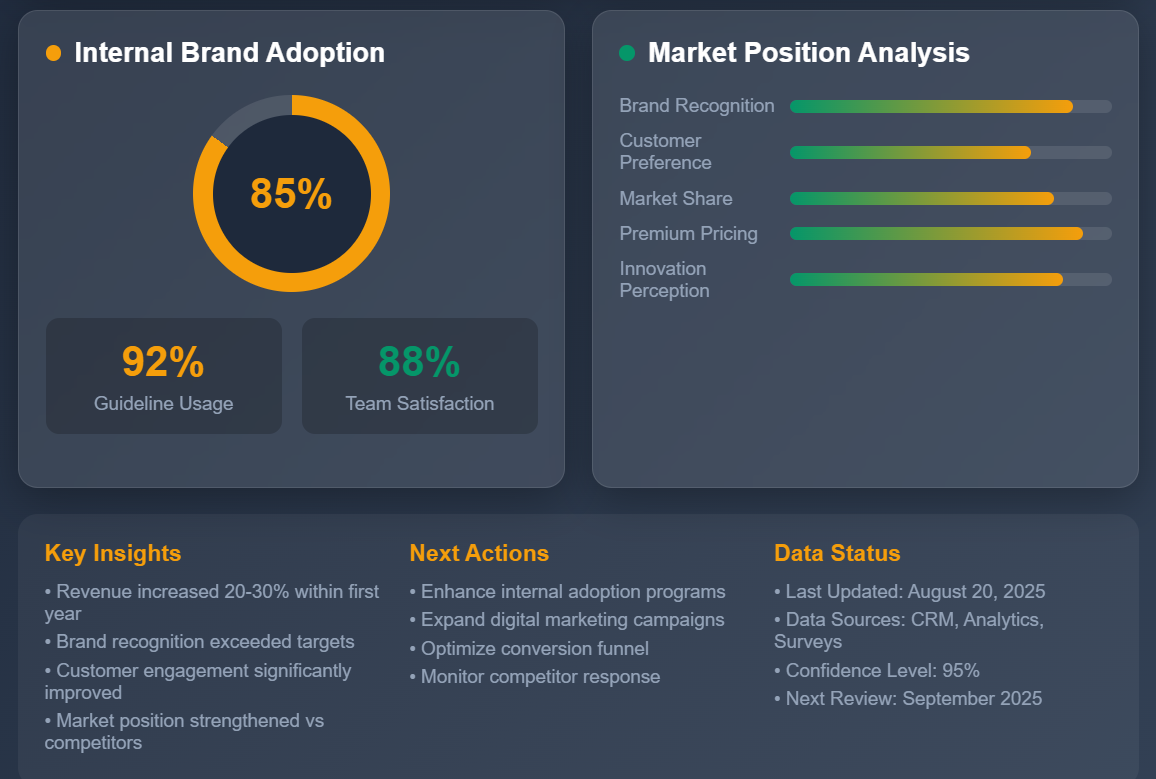 Internal Brand Adoption

85%

92%
Guideline Usage

88%
Team Satisfaction

Market Position Analysis

Brand Recognition

Customer Preference

Market Share

Premium Pricing

Innovation Perception

Key Insights

• Revenue increased 20-30% within first year
• Brand recognition exceeded targets
• Customer engagement significantly improved
• Market position strengthened vs competitors

Next Actions

• Enhance internal adoption programs
• Expand digital marketing campaigns
• Optimize conversion funnel
• Monitor competitor response

Data Status

• Last Updated: August 20, 2025
• Data Sources: CRM, Analytics, Surveys
• Confidence Level: 95%
• Next Review: September 2025